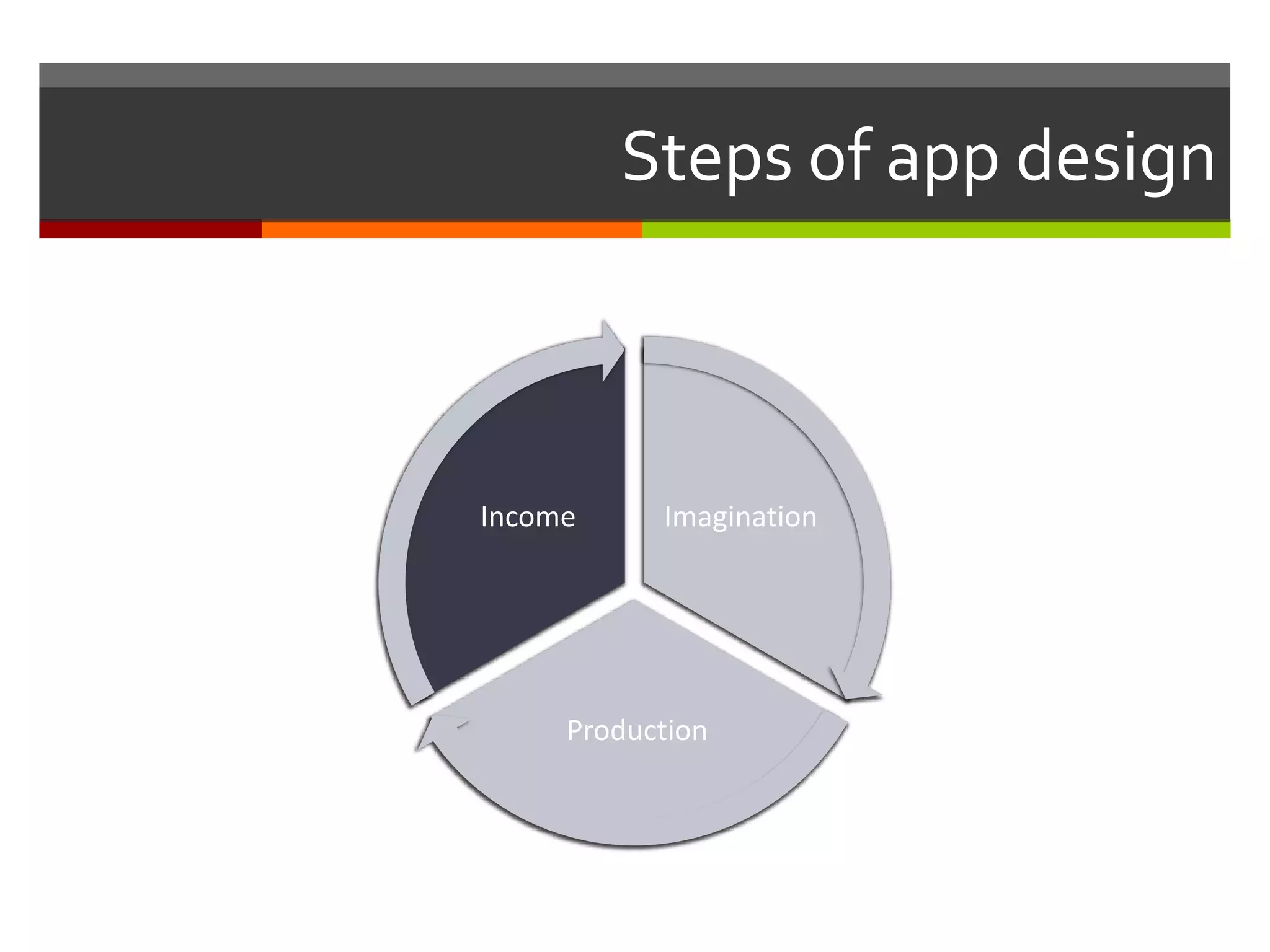 Steps of app design

Income

Imagination

Production